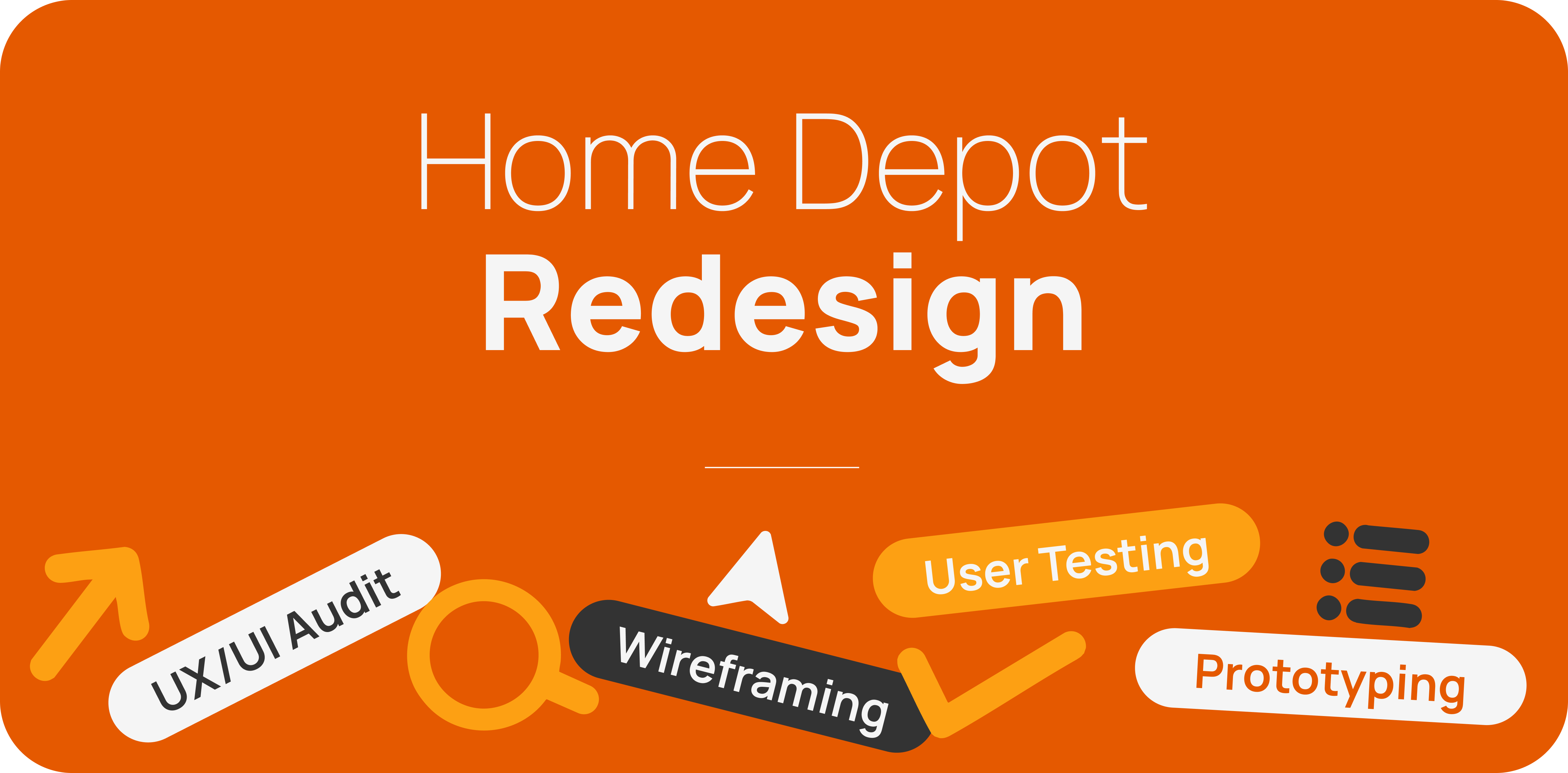 Home Depot
Redesign

UX/UI Audit

Wireframing

User Testing

Prototyping